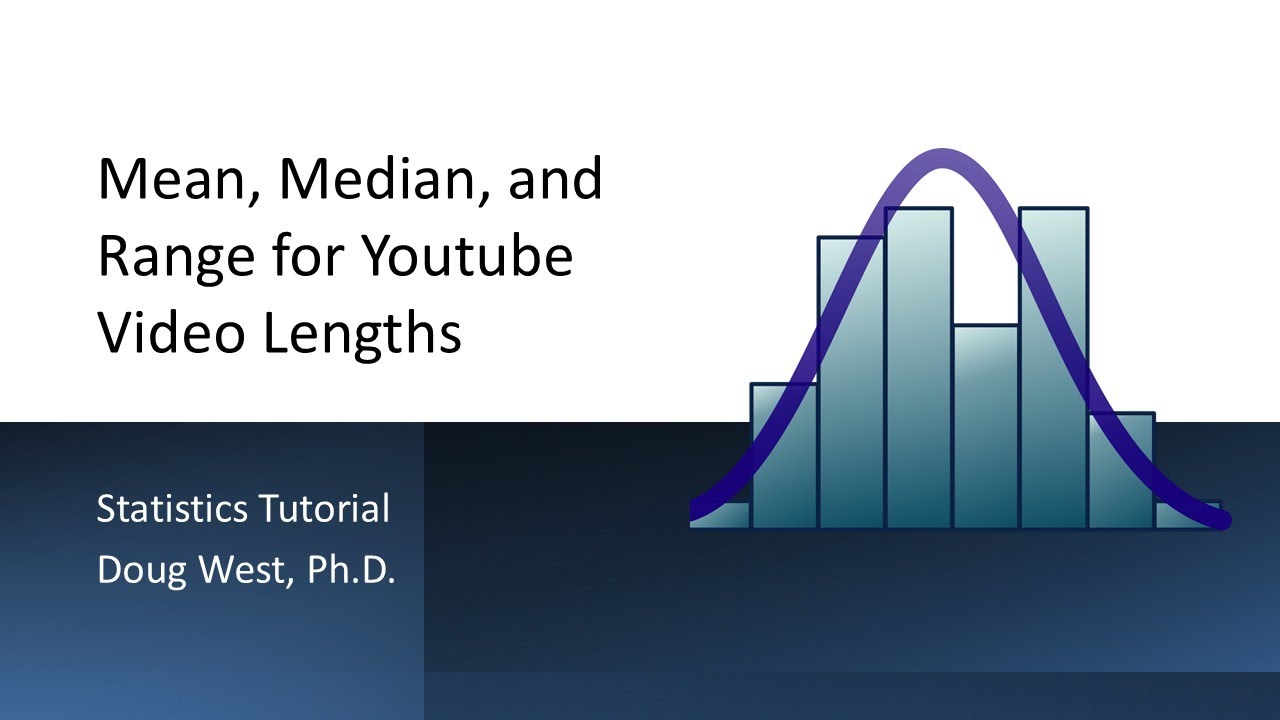 Mean, Median, and Range for Youtube Video Lengths

Statistics Tutorial
Doug West, Ph.D.